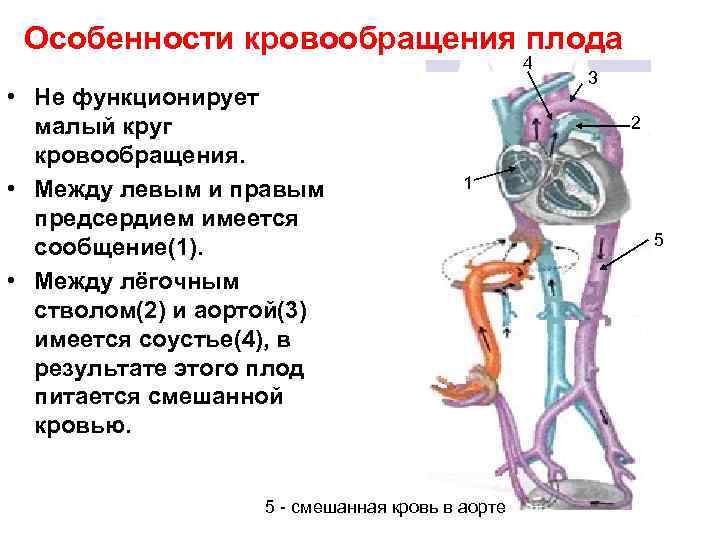 Особенности кровообращения плода

• Не функционирует малый круг кровообращения.
• Между левым и правым предсердием имеется сообщение(1).
• Между лёгочным стволом(2) и аортой(3) имеется соустье(4), в результате этого плод питается смешанной кровью.

4
3
2
1
5

5 - смешанная кровь в аорте